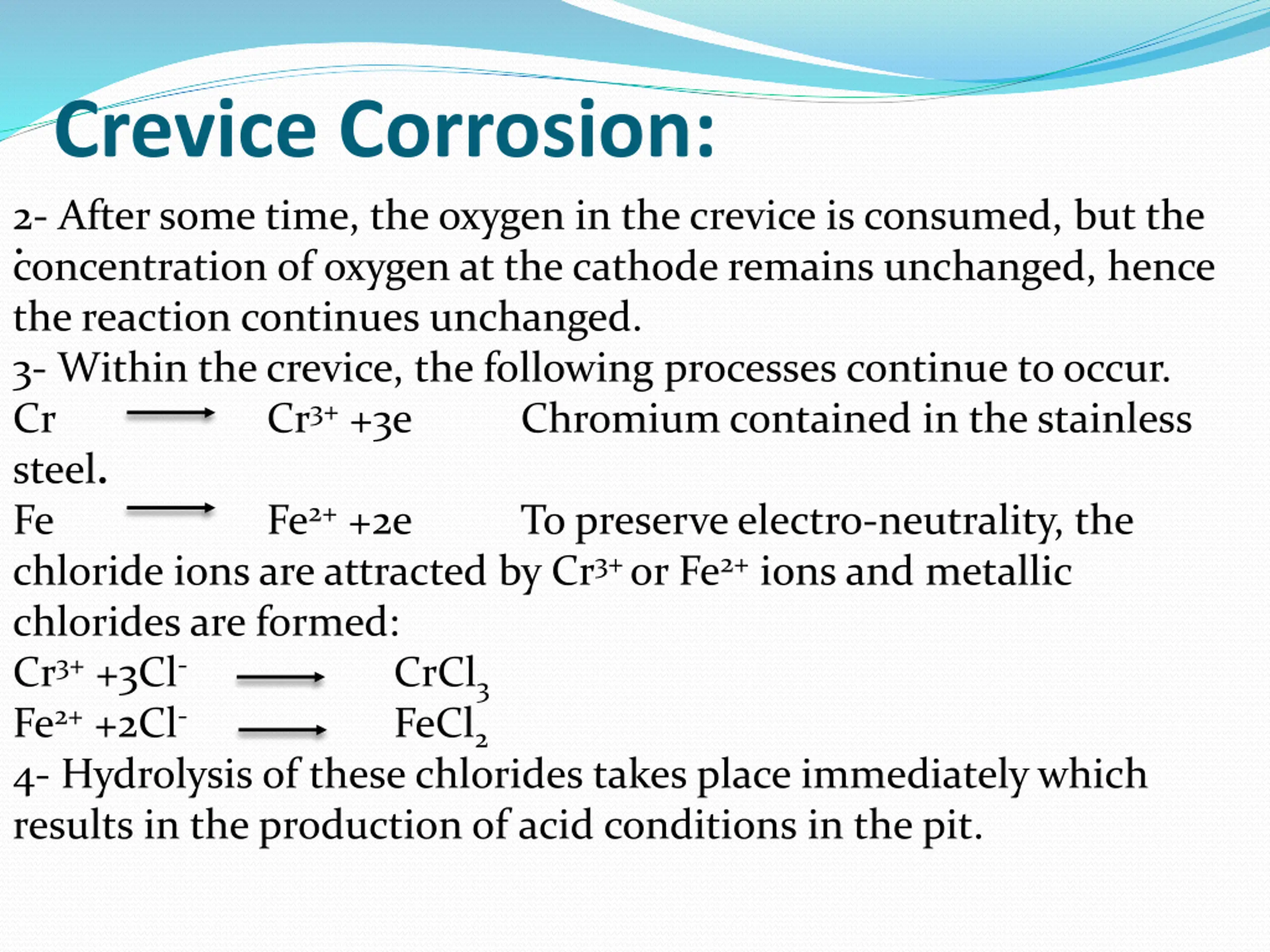 Crevice Corrosion:

2- After some time, the oxygen in the crevice is consumed, but the concentration of oxygen at the cathode remains unchanged, hence the reaction continues unchanged.
3- Within the crevice, the following processes continue to occur.
$Cr \longrightarrow Cr^{3+} + 3e$ Chromium contained in the stainless steel.
$Fe \longrightarrow Fe^{2+} + 2e$ To preserve electro-neutrality, the chloride ions are attracted by $Cr^{3+}$ or $Fe^{2+}$ ions and metallic chlorides are formed:
$Cr^{3+} + 3Cl^{-} \longrightarrow CrCl_3$
$Fe^{2+} + 2Cl^{-} \longrightarrow FeCl_2$
4- Hydrolysis of these chlorides takes place immediately which results in the production of acid conditions in the pit.